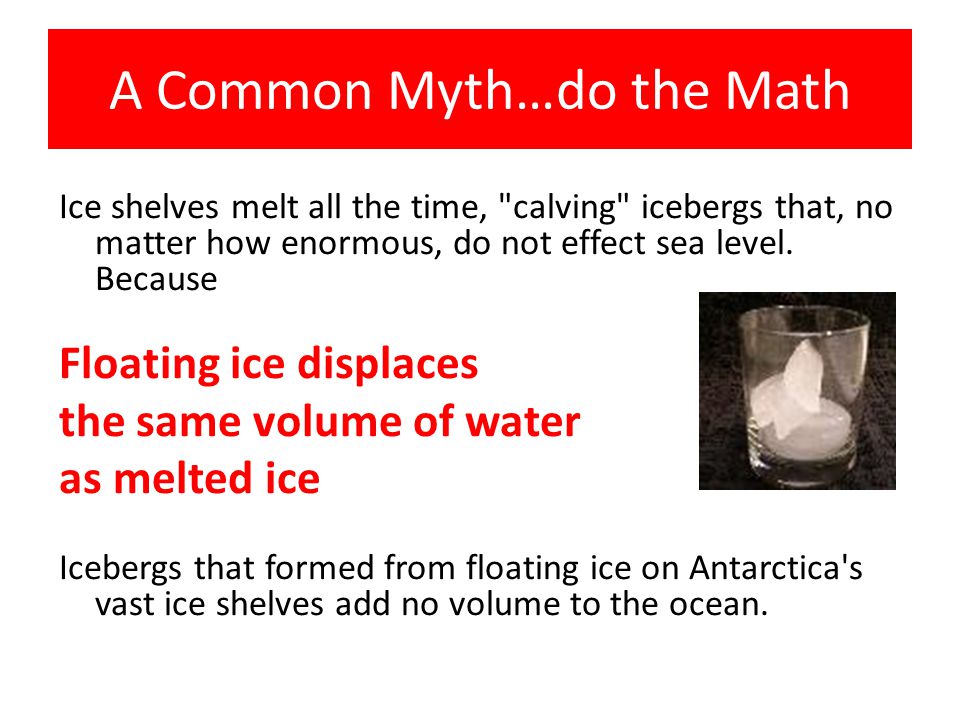 A Common Myth…do the Math

Ice shelves melt all the time, "calving" icebergs that, no matter how enormous, do not effect sea level. Because

Floating ice displaces the same volume of water as melted ice

Icebergs that formed from floating ice on Antarctica's vast ice shelves add no volume to the ocean.